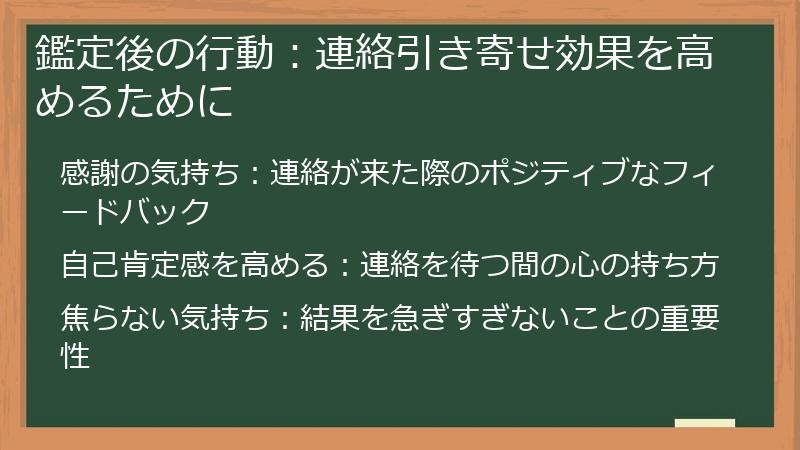 鑑定後の行動：連絡引き寄せ効果を高めるために

感謝の気持ち：連絡が来た際のポジティブなフィードバック

自己肯定感を高める：連絡を待つ間の心の持ち方

焦らない気持ち：結果を急ぎすぎないことの重要性